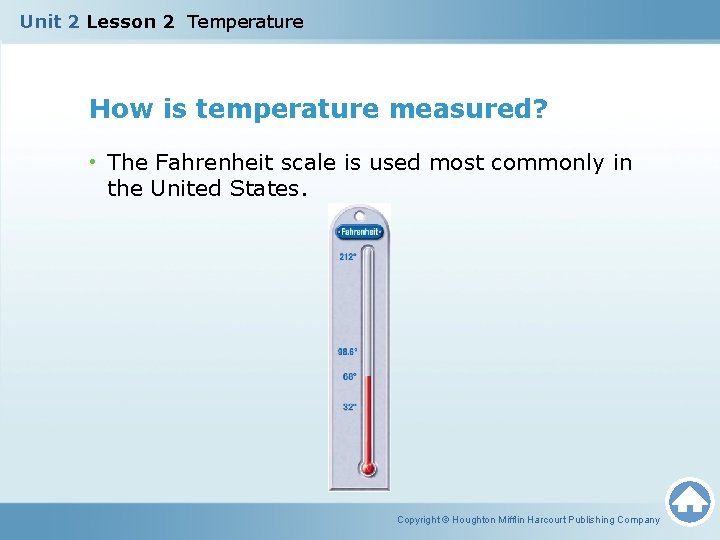 Unit 2 Lesson 2 Temperature

How is temperature measured?

• The Fahrenheit scale is used most commonly in the United States.

Fahrenheit

212°

98.6°

68°

32°

Copyright © Houghton Mifflin Harcourt Publishing Company